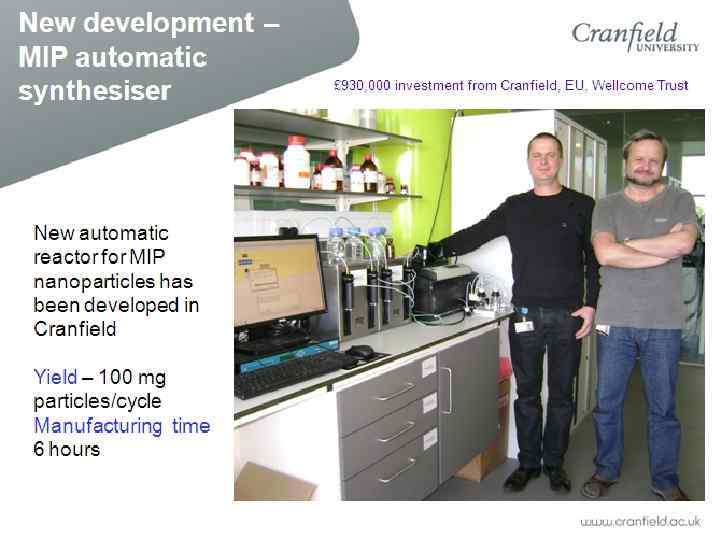 New development – MIP automatic synthesiser

Cranfield UNIVERSITY

£930,000 investment from Cranfield, EU, Wellcome Trust

New automatic reactor for MIP nanoparticles has been developed in Cranfield

Yield – 100 mg particles/cycle
Manufacturing time 6 hours

www.cranfield.ac.uk